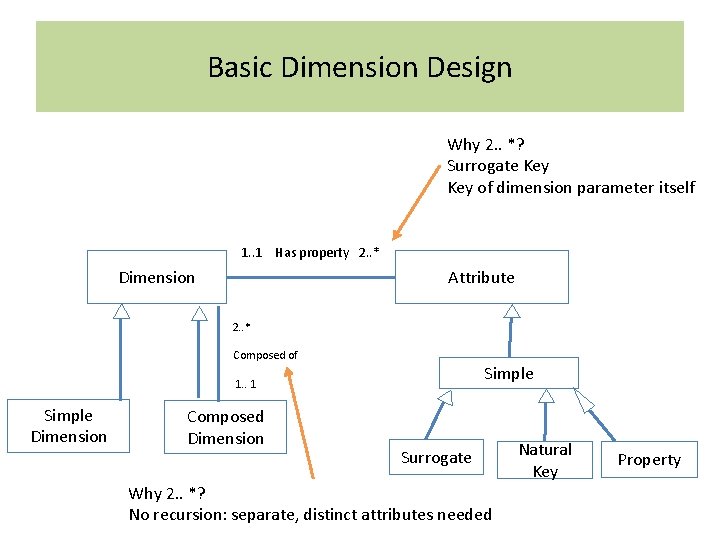 Basic Dimension Design

Why 2.. *?
Surrogate Key
Key of dimension parameter itself

1..1 Has property 2..*

Dimension

Attribute

2..*

Composed of

1.. 1

Simple

Simple Dimension

Composed Dimension

Surrogate

Natural Key

Property

Why 2.. *?
No recursion: separate, distinct attributes needed